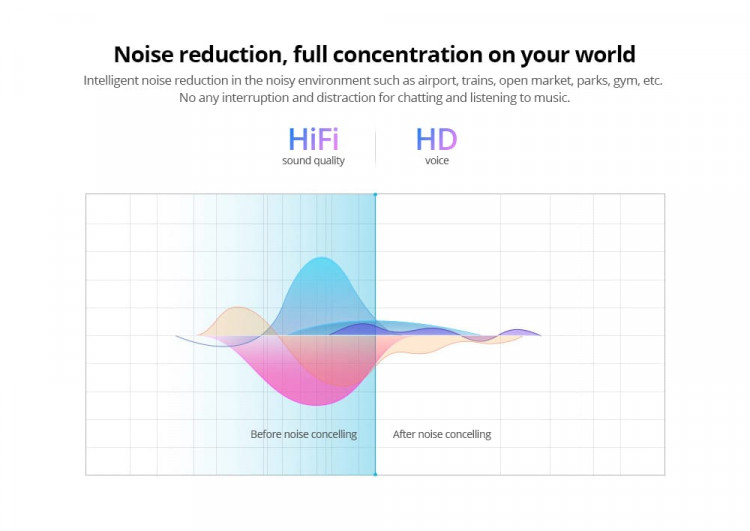 Noise reduction, full concentration on your world

Intelligent noise reduction in the noisy environment such as airport, trains, open market, parks, gym, etc. No any interruption and distraction for chatting and listening to music.

HiFi
sound quality

HD
voice

Before noise concelling

After noise concelling